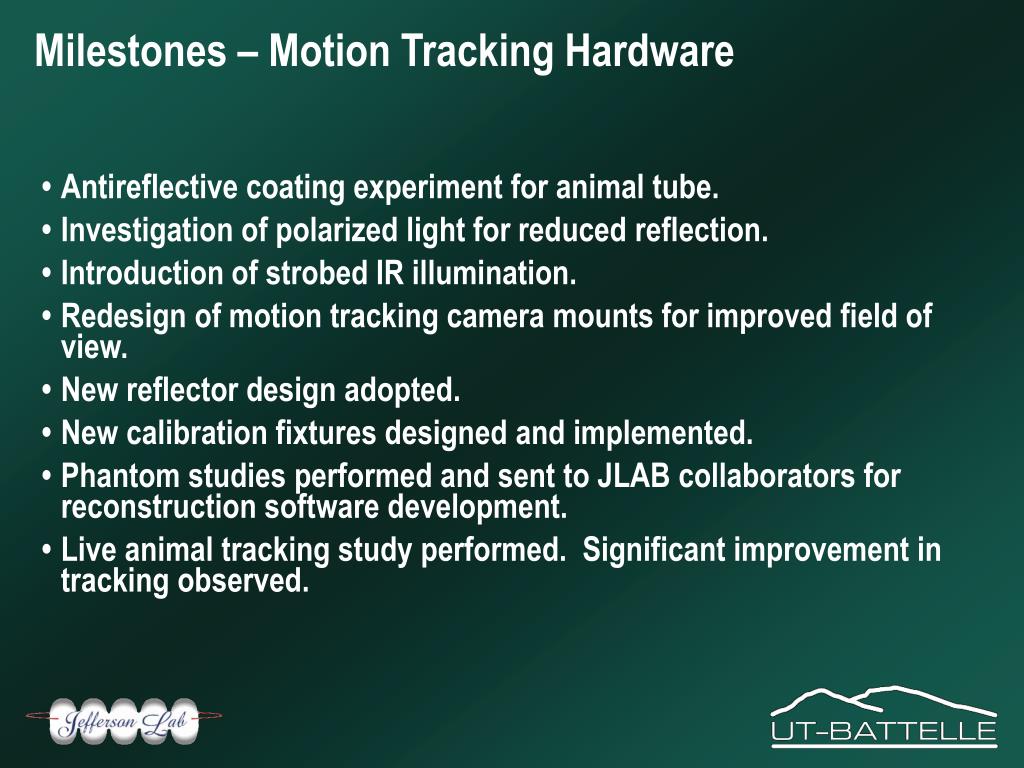 Milestones – Motion Tracking Hardware

• Antireflective coating experiment for animal tube.
• Investigation of polarized light for reduced reflection.
• Introduction of strobed IR illumination.
• Redesign of motion tracking camera mounts for improved field of view.
• New reflector design adopted.
• New calibration fixtures designed and implemented.
• Phantom studies performed and sent to JLAB collaborators for reconstruction software development.
• Live animal tracking study performed. Significant improvement in tracking observed.

Jefferson Lab

UT-BATTELLE